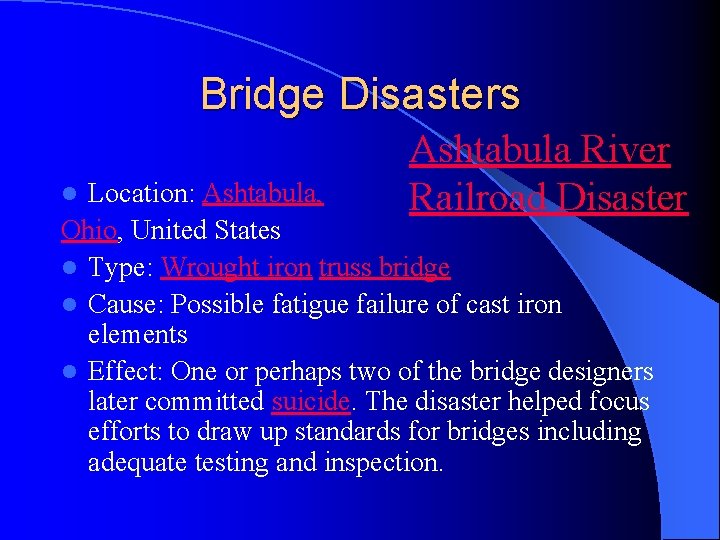 Bridge Disasters

Ashtabula River Railroad Disaster

- Location: Ashtabula, Ohio, United States
- Type: Wrought iron truss bridge
- Cause: Possible fatigue failure of cast iron elements
- Effect: One or perhaps two of the bridge designers later committed suicide. The disaster helped focus efforts to draw up standards for bridges including adequate testing and inspection.